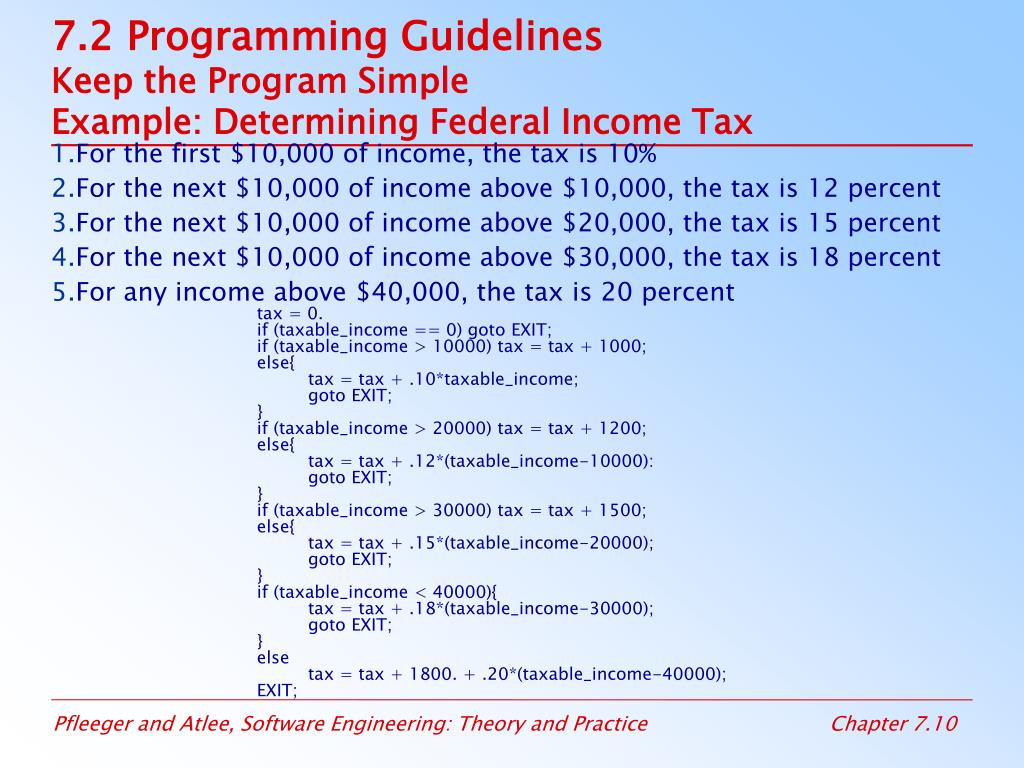 7.2 Programming Guidelines
Keep the Program Simple
Example: Determining Federal Income Tax

1.For the first \$10,000 of income, the tax is 10%
2.For the next \$10,000 of income above \$10,000, the tax is 12 percent
3.For the next \$10,000 of income above \$20,000, the tax is 15 percent
4.For the next \$10,000 of income above \$30,000, the tax is 18 percent
5.For any income above \$40,000, the tax is 20 percent

tax = 0.
if (taxable_income == 0) goto EXIT;
if (taxable_income > 10000) tax = tax + 1000;
else{
tax = tax + .10*taxable_income;
goto EXIT;
}
if (taxable_income > 20000) tax = tax + 1200;
else{
tax = tax + .12*(taxable_income-10000):
goto EXIT;
}
if (taxable_income > 30000) tax = tax + 1500;
else{
tax = tax + .15*(taxable_income-20000);
goto EXIT;
}
if (taxable_income < 40000){
tax = tax + .18*(taxable_income-30000);
goto EXIT;
}
else
tax = tax + 1800. + .20*(taxable_income-40000);
EXIT;

Pfleeger and Atlee, Software Engineering: Theory and Practice
Chapter 7.10